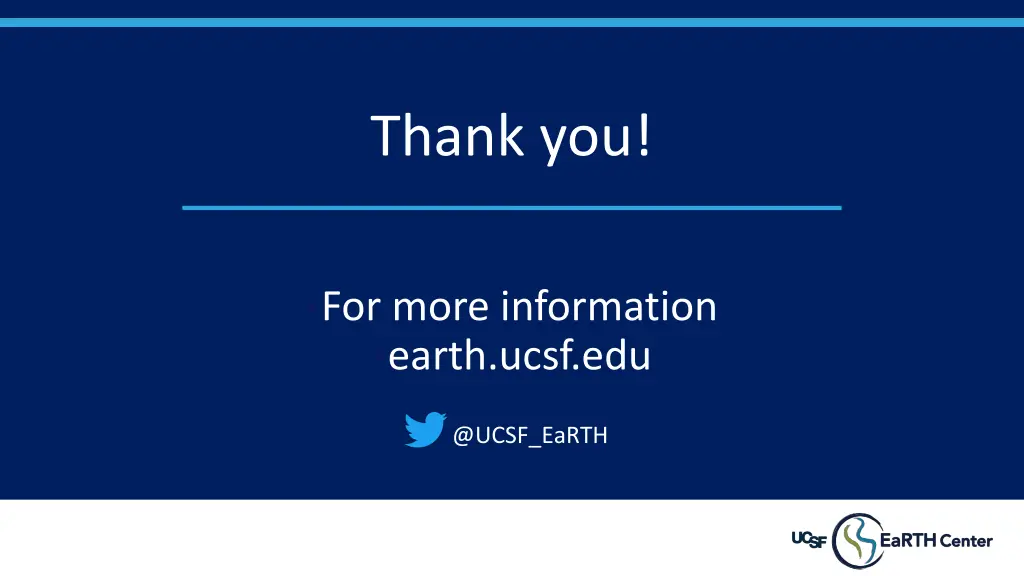 Thank you!

For more information
earth.ucsf.edu

@UCSF_EaRTH

UCSF EaRTH Center